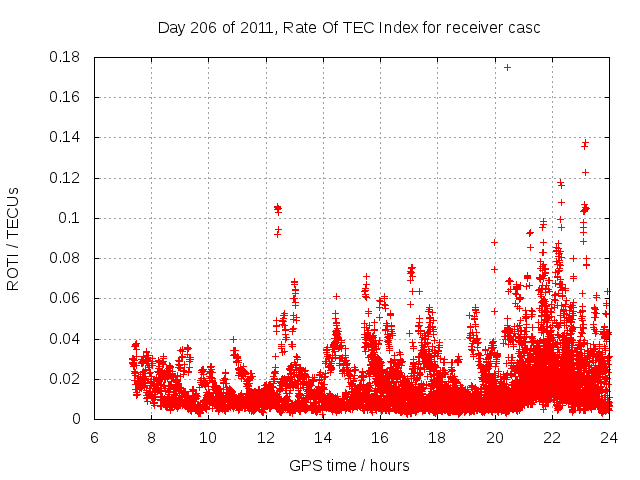 Day 206 of 2011, Rate Of TEC Index for receiver casc

ROTI / TECUs

0.18
0.16
0.14
0.12
0.1
0.08
0.06
0.04
0.02
0

6 8 10 12 14 16 18 20 22 24

GPS time / hours